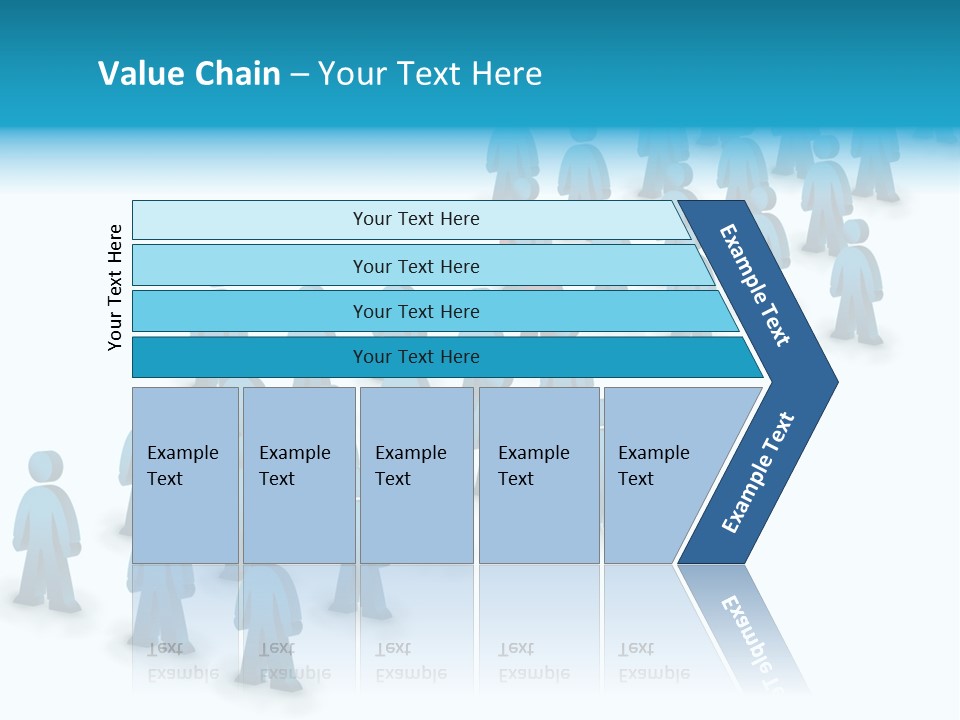 Value Chain – Your Text Here

Your Text Here

Your Text Here

Your Text Here

Your Text Here

Your Text Here

Example Text

Example Text

Example Text

Example Text

Example Text

Example Text

Example Text